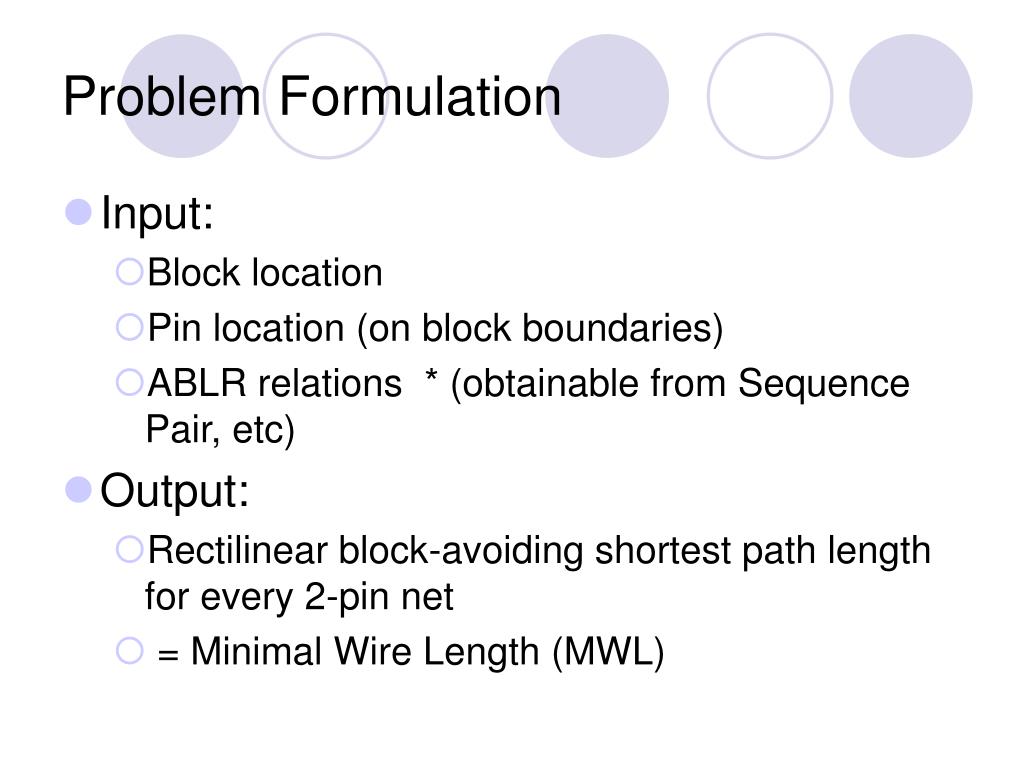 Problem Formulation

Input:

Block location

Pin location (on block boundaries)

ABLR relations * (obtainable from Sequence Pair, etc)

Output:

Rectilinear block-avoiding shortest path length for every 2-pin net

= Minimal Wire Length (MWL)